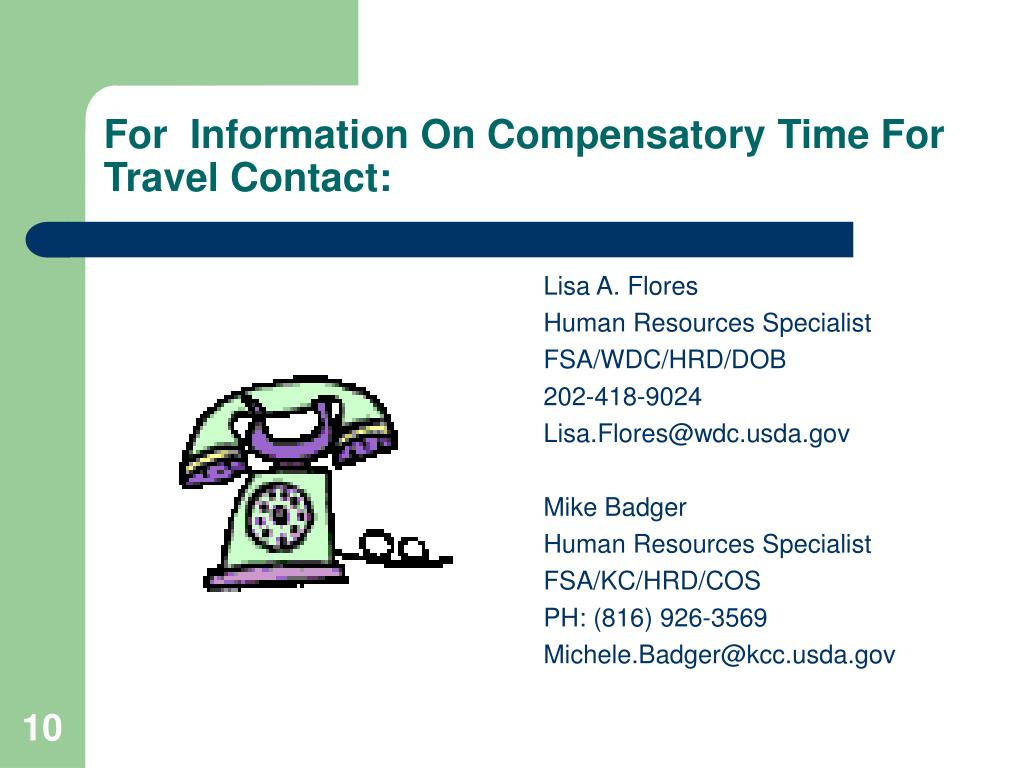 For Information On Compensatory Time For Travel Contact:

Lisa A. Flores
Human Resources Specialist
FSA/WDC/HRD/DOB
202-418-9024
Lisa.Flores@wdc.usda.gov

Mike Badger
Human Resources Specialist
FSA/KC/HRD/COS
PH: (816) 926-3569
Michele.Badger@kcc.usda.gov

10